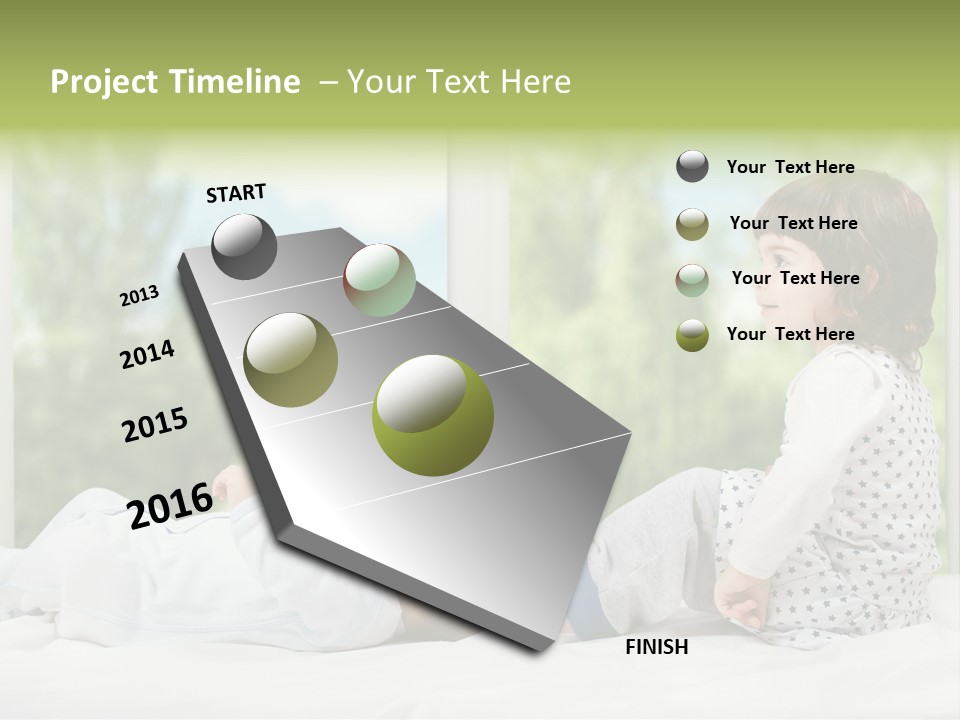 Project Timeline – Your Text Here

START

2013

2014

2015

2016

FINISH

Your Text Here

Your Text Here

Your Text Here

Your Text Here